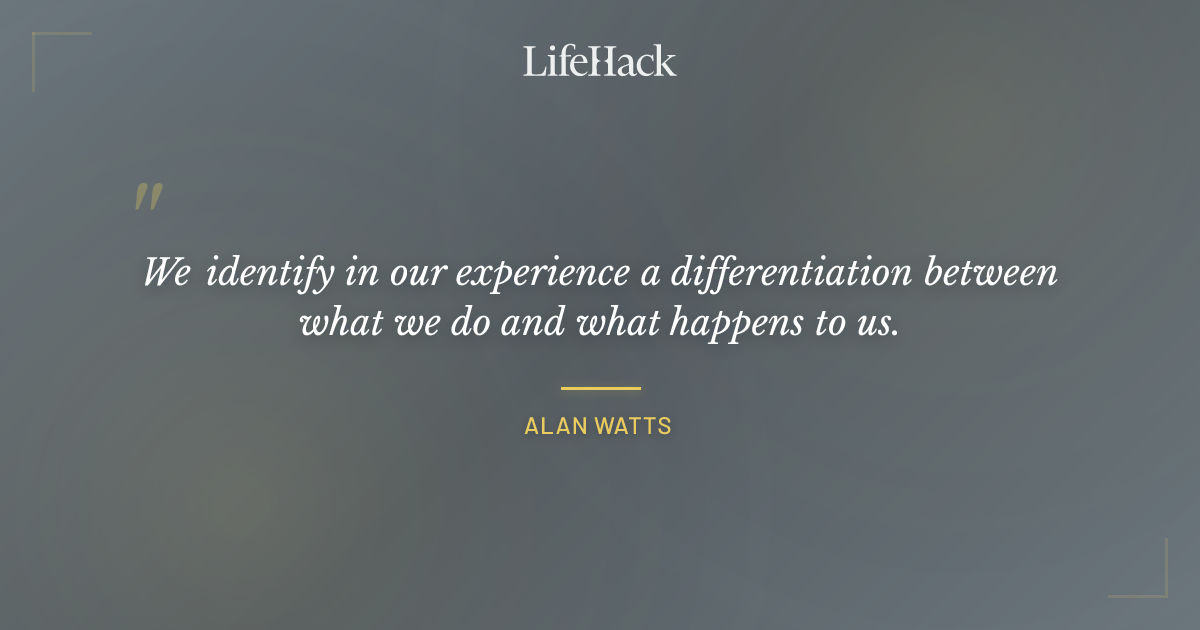 LifeHack

"

We identify in our experience a differentiation between what we do and what happens to us.

ALAN WATTS